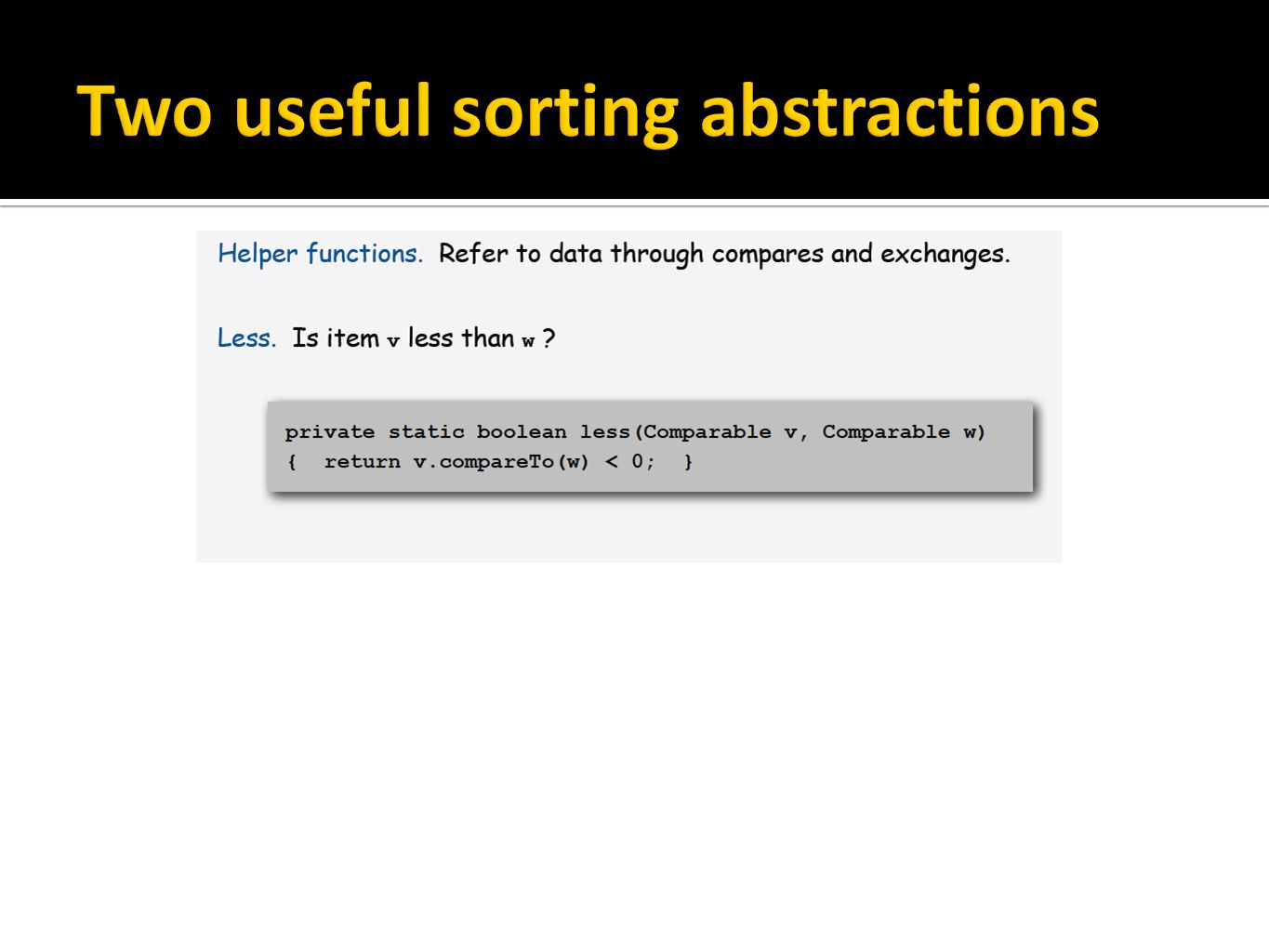 Two useful sorting abstractions

Helper functions. Refer to data through compares and exchanges.

Less. Is item v less than w ?

private static boolean less(Comparable v, Comparable w)
{ return v.compareTo(w) < 0; }